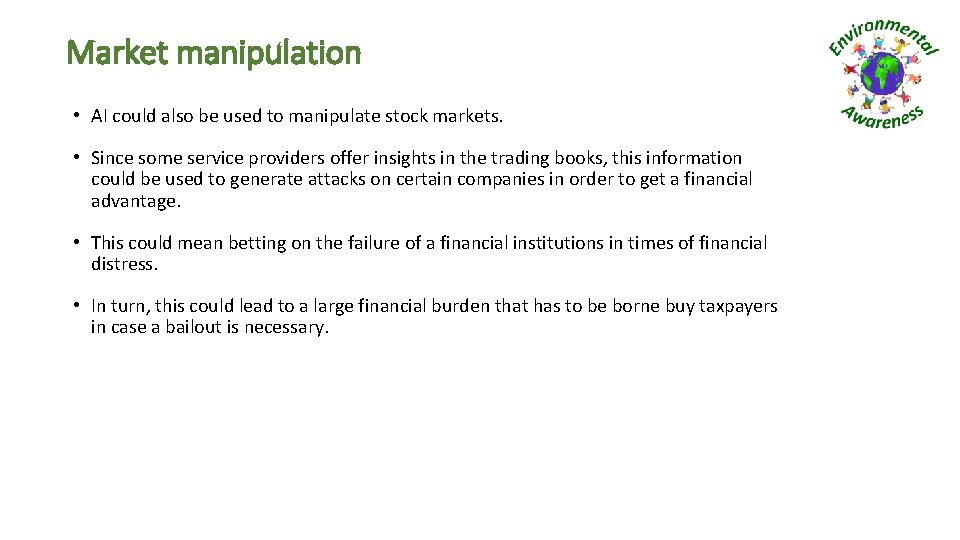 Market manipulation

Environmental Awareness

• AI could also be used to manipulate stock markets.

• Since some service providers offer insights in the trading books, this information could be used to generate attacks on certain companies in order to get a financial advantage.

• This could mean betting on the failure of a financial institutions in times of financial distress.

• In turn, this could lead to a large financial burden that has to be borne buy taxpayers in case a bailout is necessary.